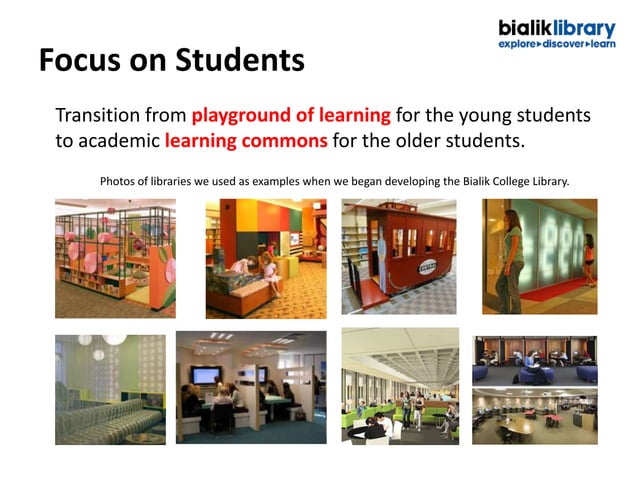 bialiklibrary
explore▸discover▸learn

Focus on Students

Transition from playground of learning for the young students to academic learning commons for the older students.

Photos of libraries we used as examples when we began developing the Bialik College Library.

CENTRAL